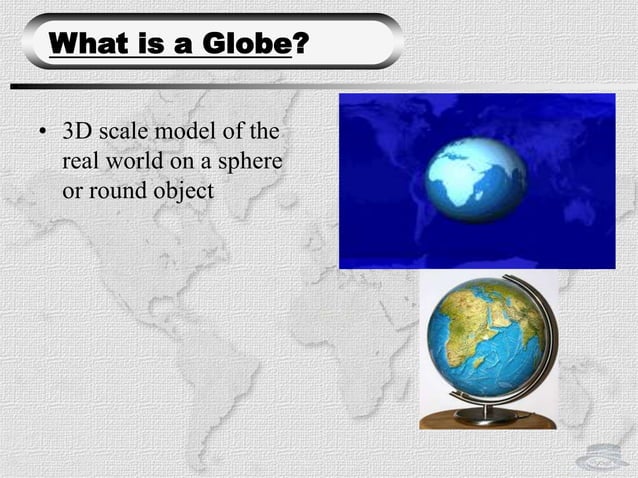 What is a Globe?

• 3D scale model of the real world on a sphere or round object